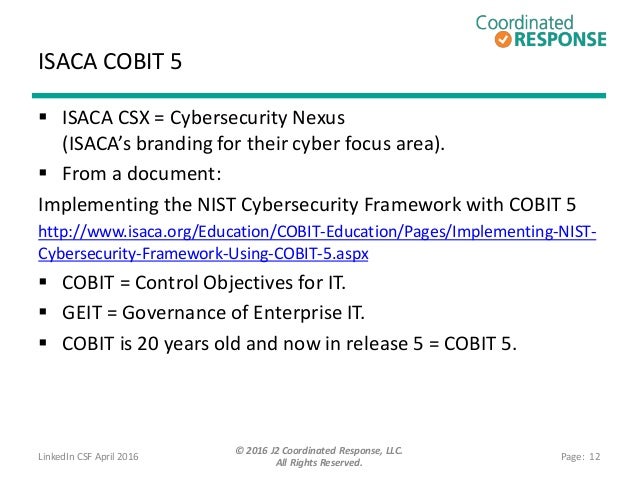 Coordinated RESPONSE

ISACA COBIT 5

▪ ISACA CSX = Cybersecurity Nexus (ISACA's branding for their cyber focus area).

▪ From a document:

Implementing the NIST Cybersecurity Framework with COBIT 5
http://www.isaca.org/Education/COBIT-Education/Pages/Implementing-NIST-Cybersecurity-Framework-Using-COBIT-5.aspx

▪ COBIT = Control Objectives for IT.

▪ GEIT = Governance of Enterprise IT.

▪ COBIT is 20 years old and now in release 5 = COBIT 5.

LinkedIn CSF April 2016

© 2016 J2 Coordinated Response, LLC. All Rights Reserved.

Page: 12